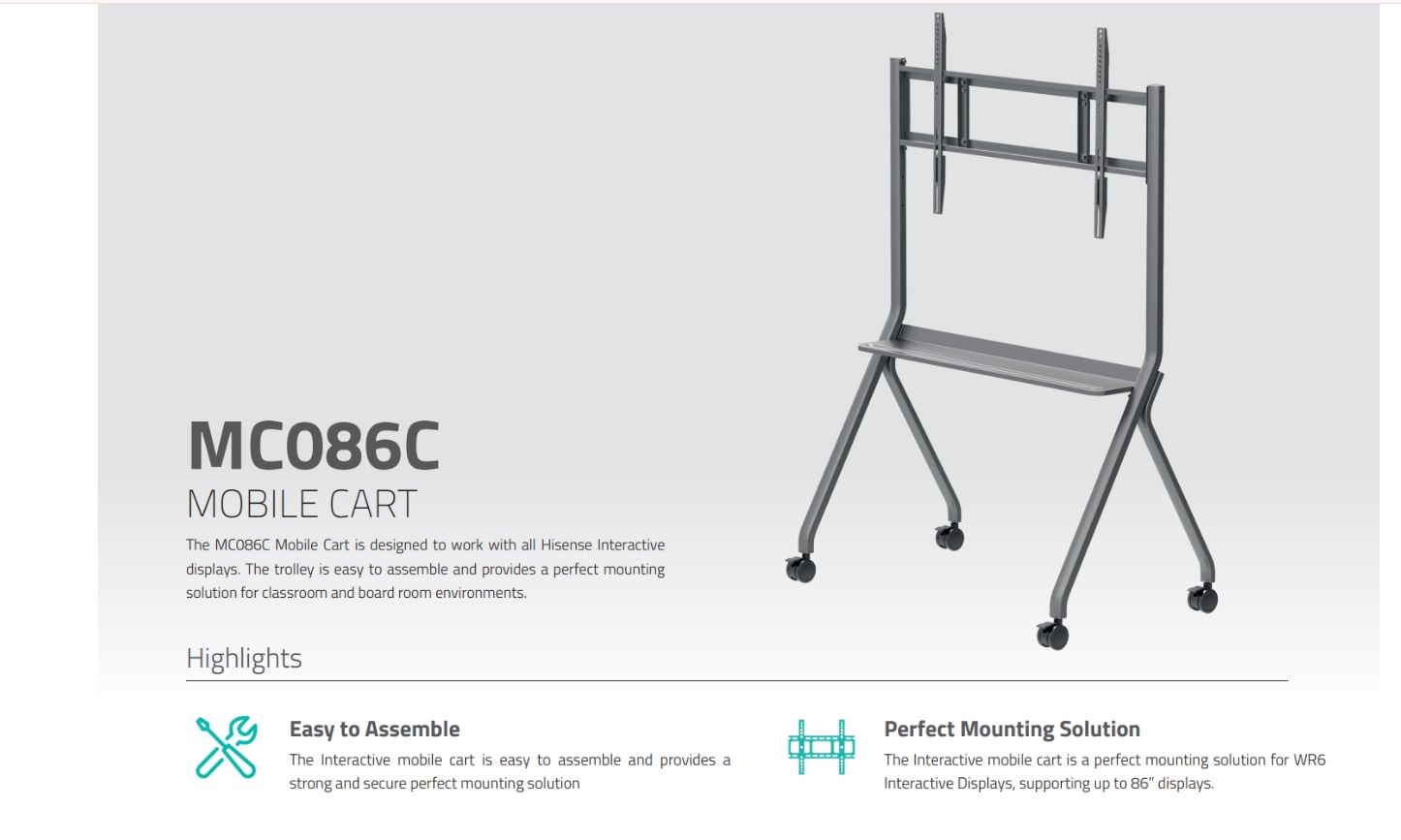 MC086C
MOBILE CART

The MC086C Mobile Cart is designed to work with all Hisense Interactive displays. The trolley is easy to assemble and provides a perfect mounting solution for classroom and board room environments.

Highlights

Easy to Assemble
The Interactive mobile cart is easy to assemble and provides a strong and secure perfect mounting solution

Perfect Mounting Solution
The Interactive mobile cart is a perfect mounting solution for WR6 Interactive Displays, supporting up to 86" displays.